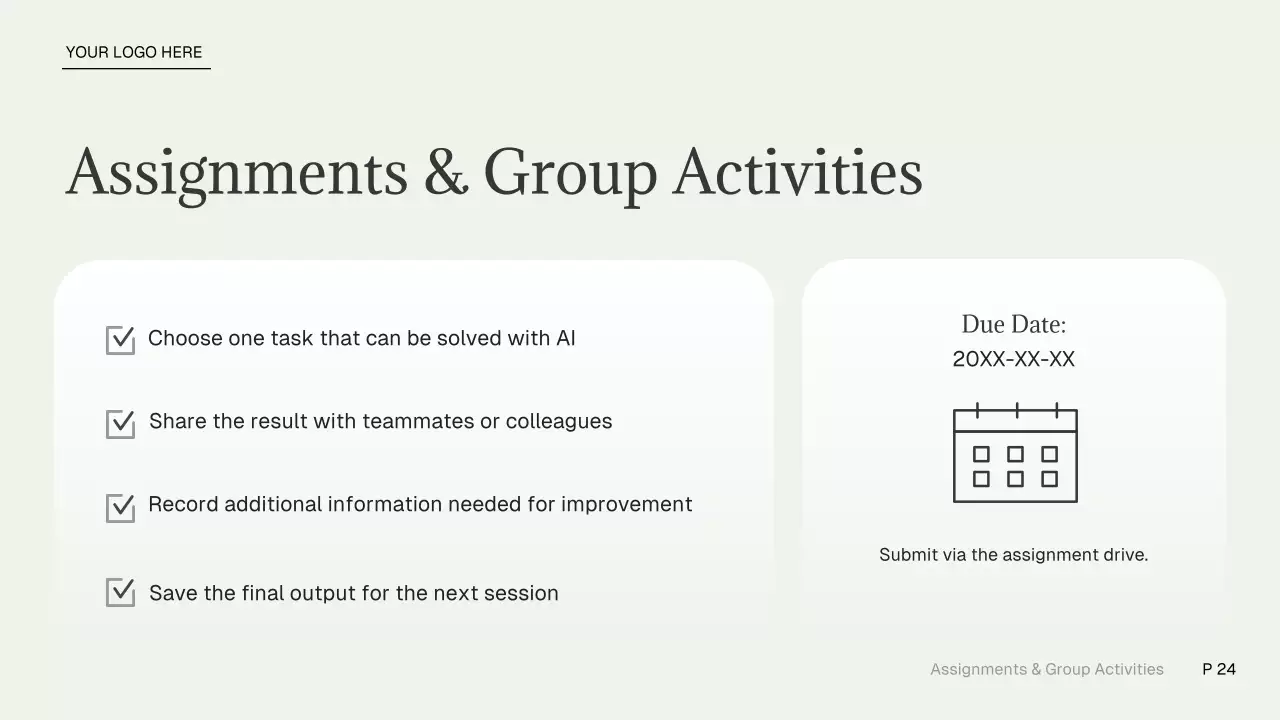 YOUR LOGO HERE

Assignments & Group Activities

Choose one task that can be solved with AI

Share the result with teammates or colleagues

Record additional information needed for improvement

Save the final output for the next session

Due Date:
20XX-XX-XX

Submit via the assignment drive.

Assignments & Group Activities P 24